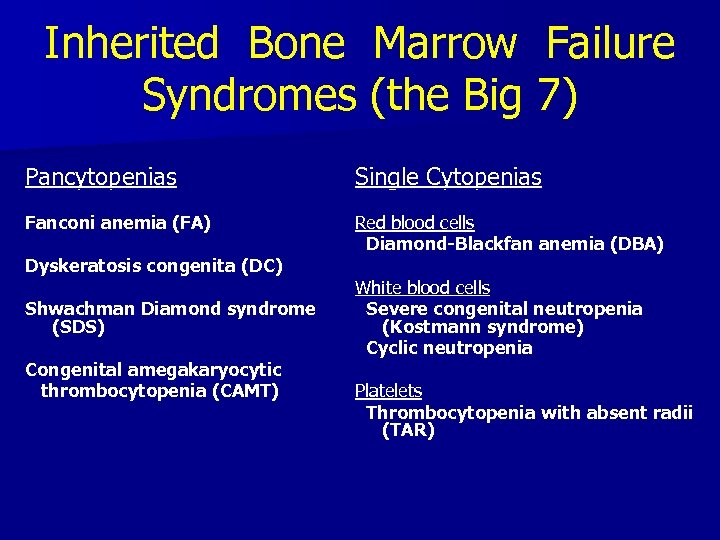 Inherited Bone Marrow Failure Syndromes (the Big 7)

Pancytopenias

Fanconi anemia (FA)

Dyskeratosis congenita (DC)

Shwachman Diamond syndrome (SDS)

Congenital amegakaryocytic thrombocytopenia (CAMT)

Single Cytopenias

Red blood cells
Diamond-Blackfan anemia (DBA)

White blood cells
Severe congenital neutropenia (Kostmann syndrome)
Cyclic neutropenia

Platelets
Thrombocytopenia with absent radii (TAR)